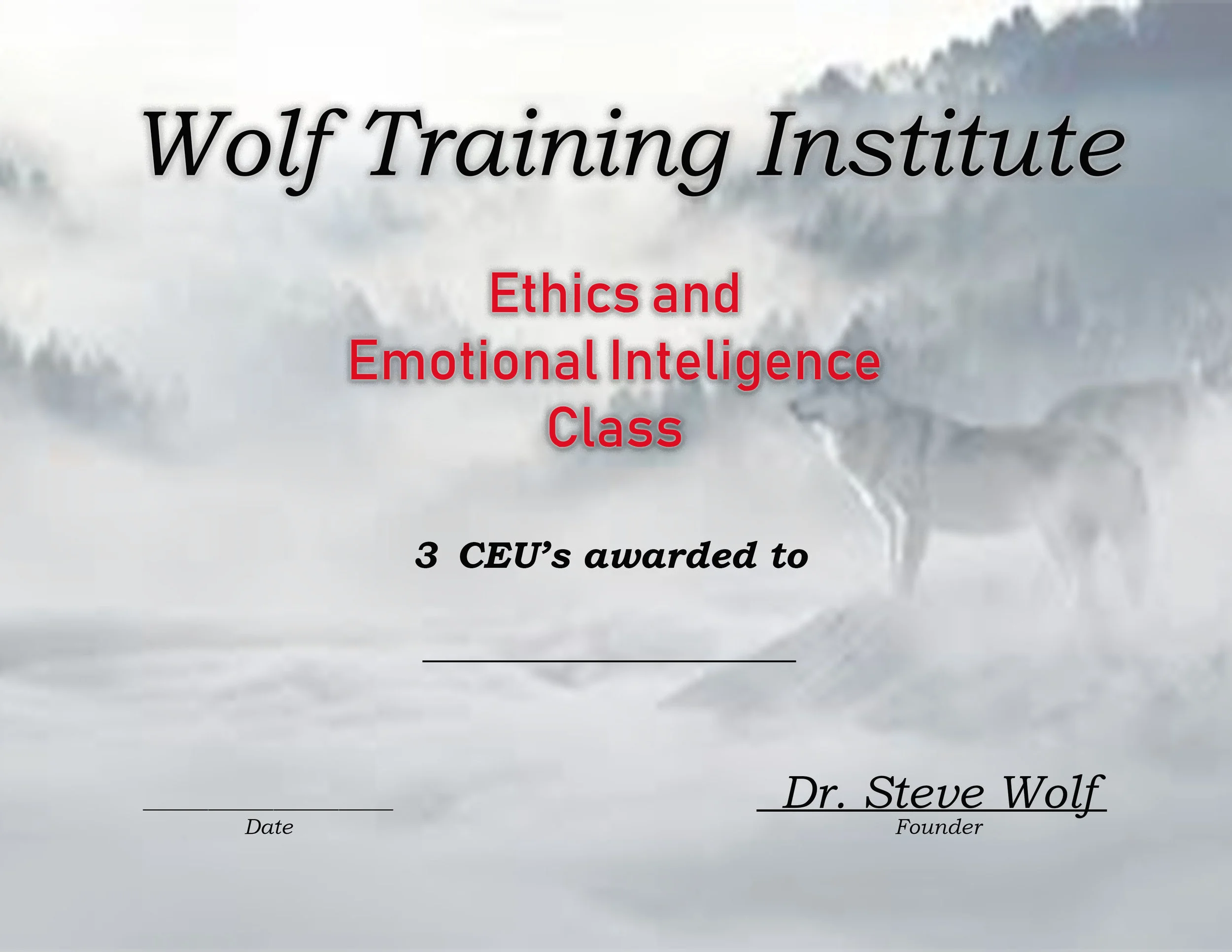 Wolf Training Institute

Ethics and
Emotional Inteligence
Class

3 CEU's awarded to

Date

Dr. Steve Wolf
Founder